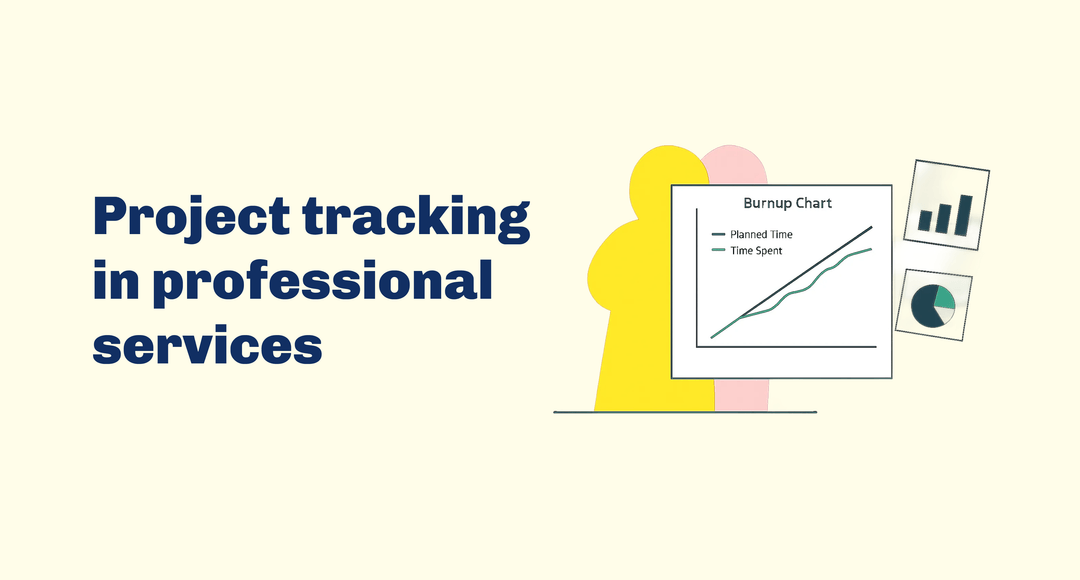 Project tracking in professional services

Burnup Chart

Planned Time
Time Spent